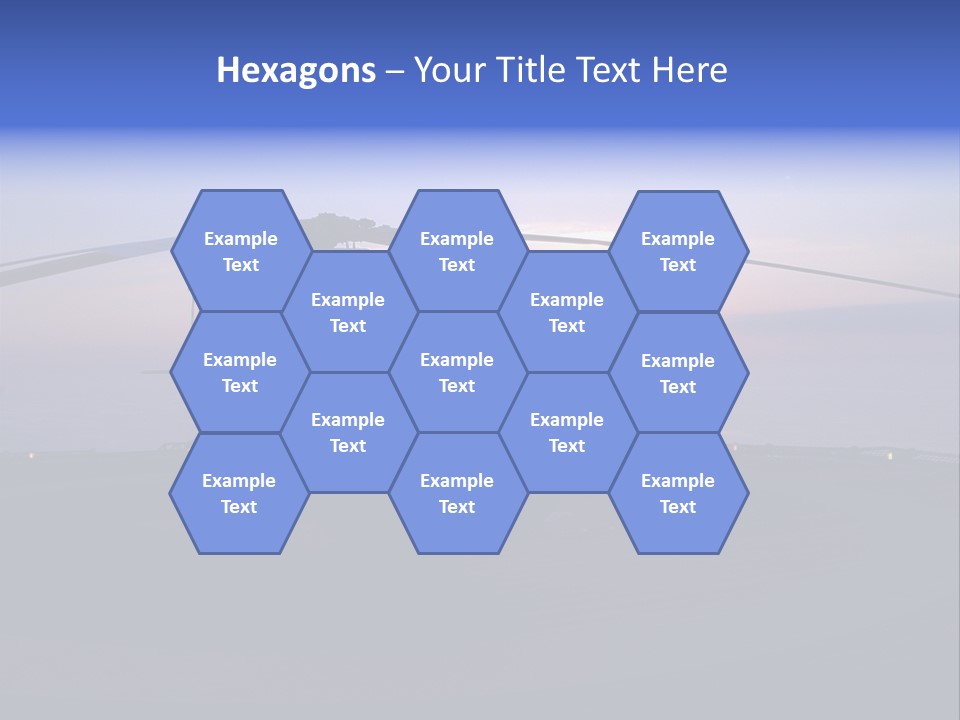 Hexagons – Your Title Text Here

Example Text

Example Text

Example Text

Example Text

Example Text

Example Text

Example Text

Example Text

Example Text

Example Text

Example Text

Example Text

Example Text